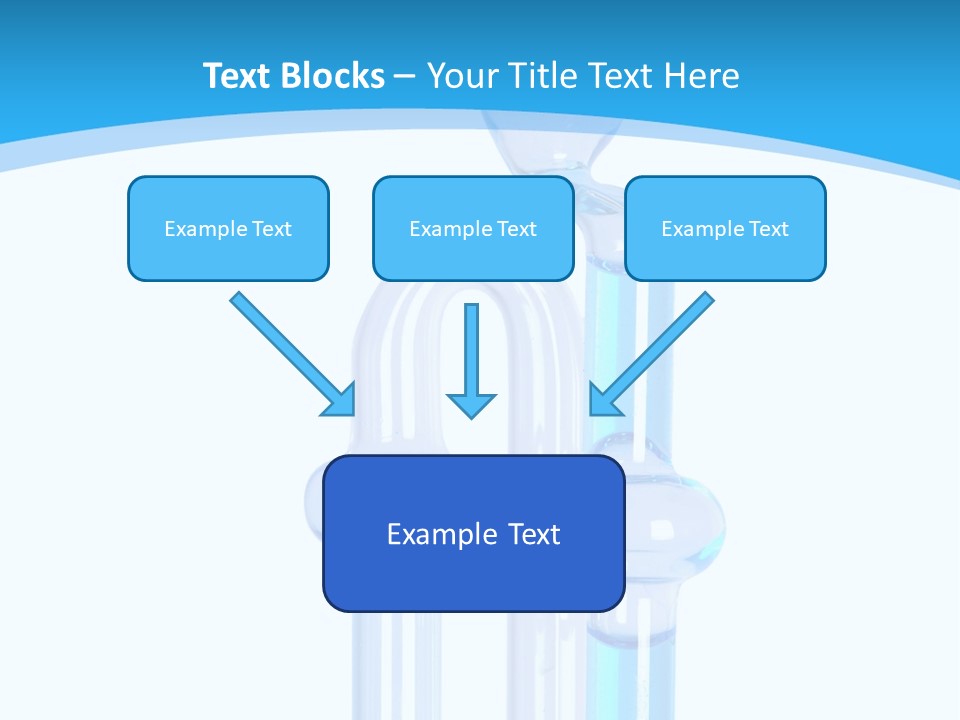 Text Blocks – Your Title Text Here

Example Text

Example Text

Example Text

Example Text